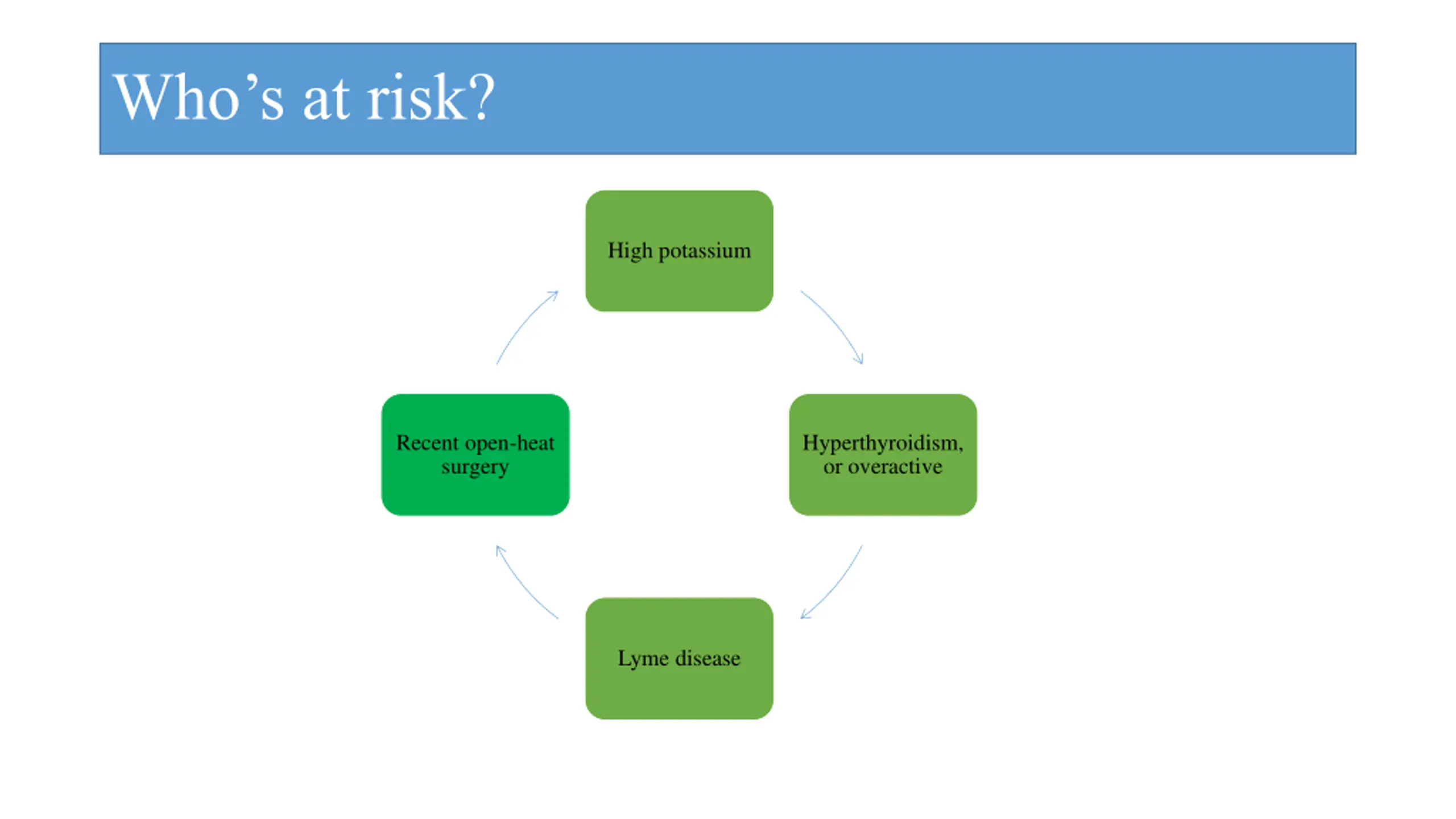 Who’s at risk?

High potassium

Hyperthyroidism, or overactive

Lyme disease

Recent open-heat surgery